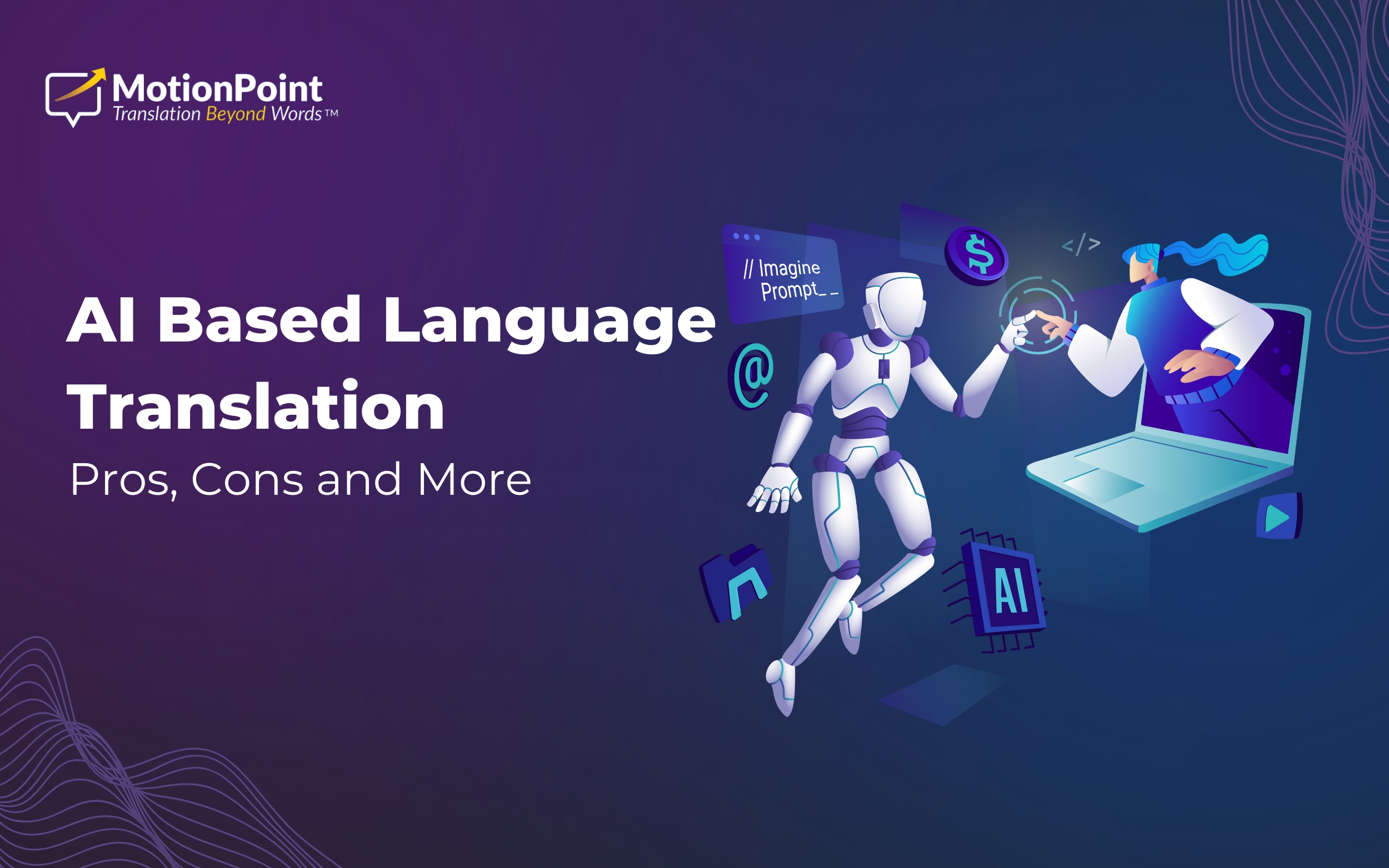 MotionPoint
Translation Beyond Words™

AI Based Language Translation
Pros, Cons and More

// Imagine Prompt_ _

$

</>

@

AI